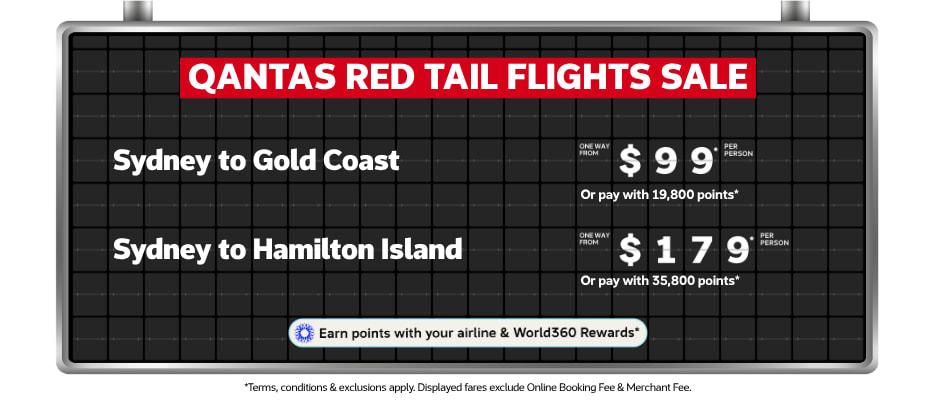 QANTAS RED TAIL FLIGHTS SALE

Sydney to Gold Coast

ONE WAY FROM $99* PER PERSON

Or pay with 19,800 points*

Sydney to Hamilton Island

ONE WAY FROM $179* PER PERSON

Or pay with 35,800 points*

Earn points with your airline & World360 Rewards*

*Terms, conditions & exclusions apply. Displayed fares exclude Online Booking Fee & Merchant Fee.